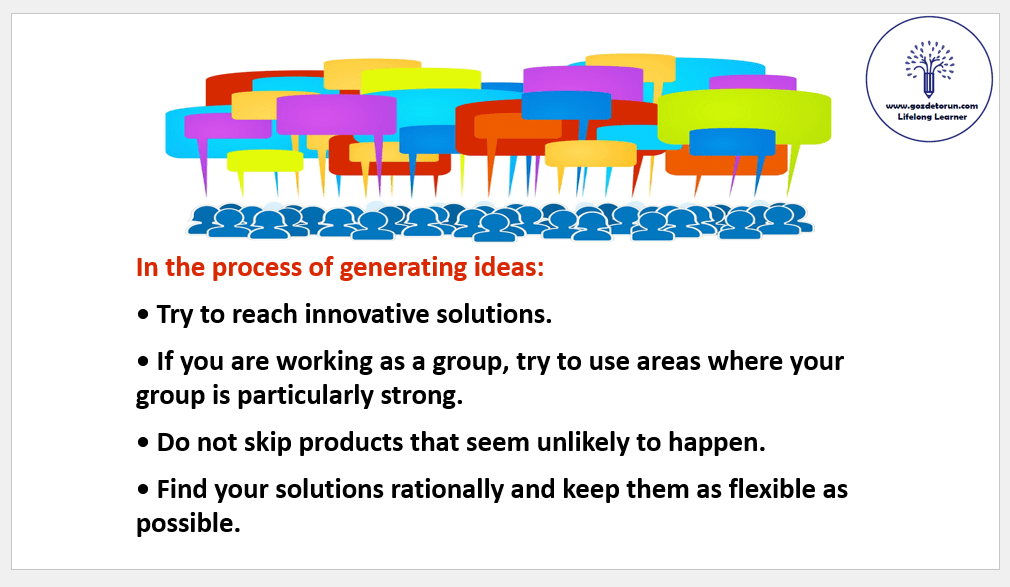 www.gozdetorun.com
Lifelong Learner

In the process of generating ideas:

• Try to reach innovative solutions.

• If you are working as a group, try to use areas where your group is particularly strong.

• Do not skip products that seem unlikely to happen.

• Find your solutions rationally and keep them as flexible as possible.